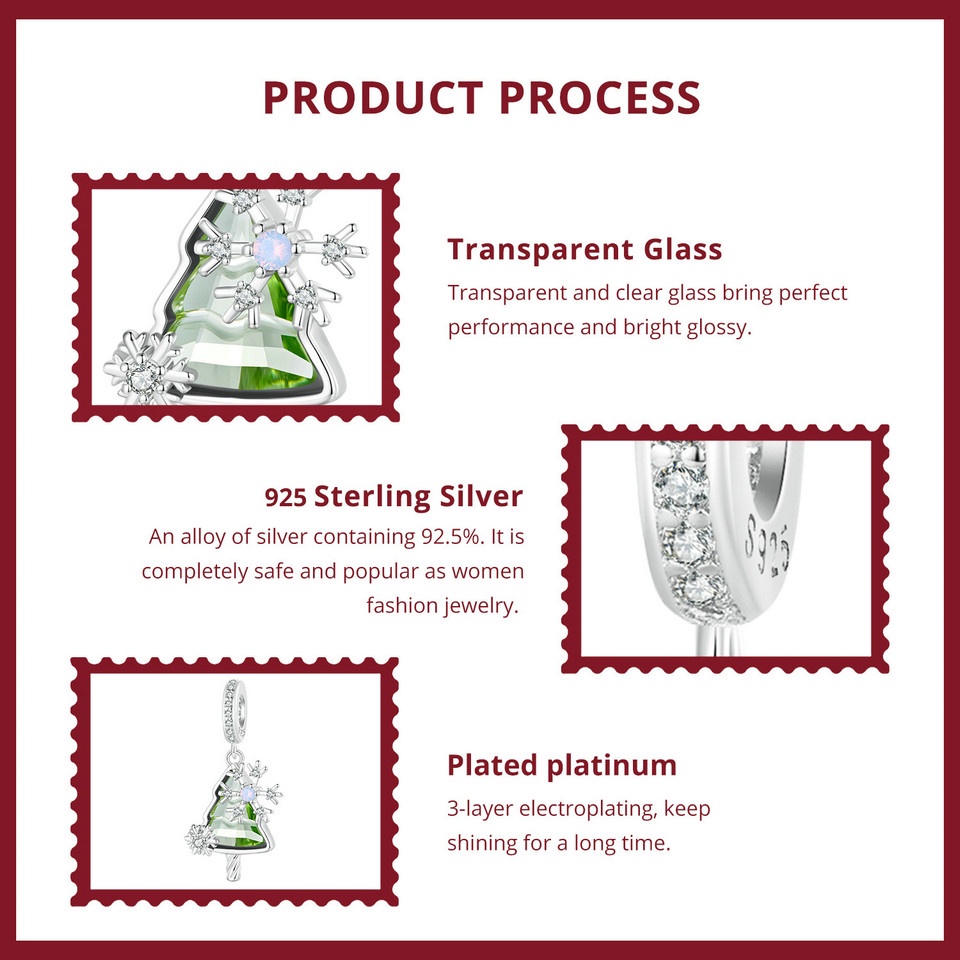 PRODUCT PROCESS

Transparent Glass
Transparent and clear glass bring perfect performance and bright glossy.

925 Sterling Silver
An alloy of silver containing 92.5%. It is completely safe and popular as women fashion jewelry.

S925

Plated platinum
3-layer electroplating, keep shining for a long time.